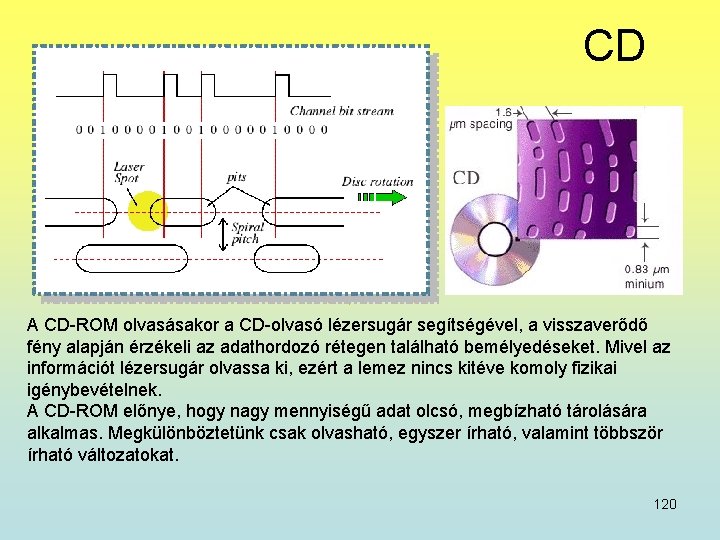 CD

Channel bit stream

0 0 1 0 0 0 0 1 0 0 1 0 0 0 0 0 1 0 0 0 0

Laser Spot

pits

Disc rotation

Spiral pitch

1.6 μm spacing

CD

0.83 μm minium

A CD-ROM olvasásakor a CD-olvasó lézersugár segítségével, a visszaverődő fény alapján érzékeli az adathordozó rétegen található bemélyedéseket. Mivel az információt lézersugár olvassa ki, ezért a lemez nincs kitéve komoly fizikai igénybevételnek.
A CD-ROM előnye, hogy nagy mennyiségű adat olcsó, megbízható tárolására alkalmas. Megkülönböztetünk csak olvasható, egyszer írható, valamint többször írható változatokat.

120